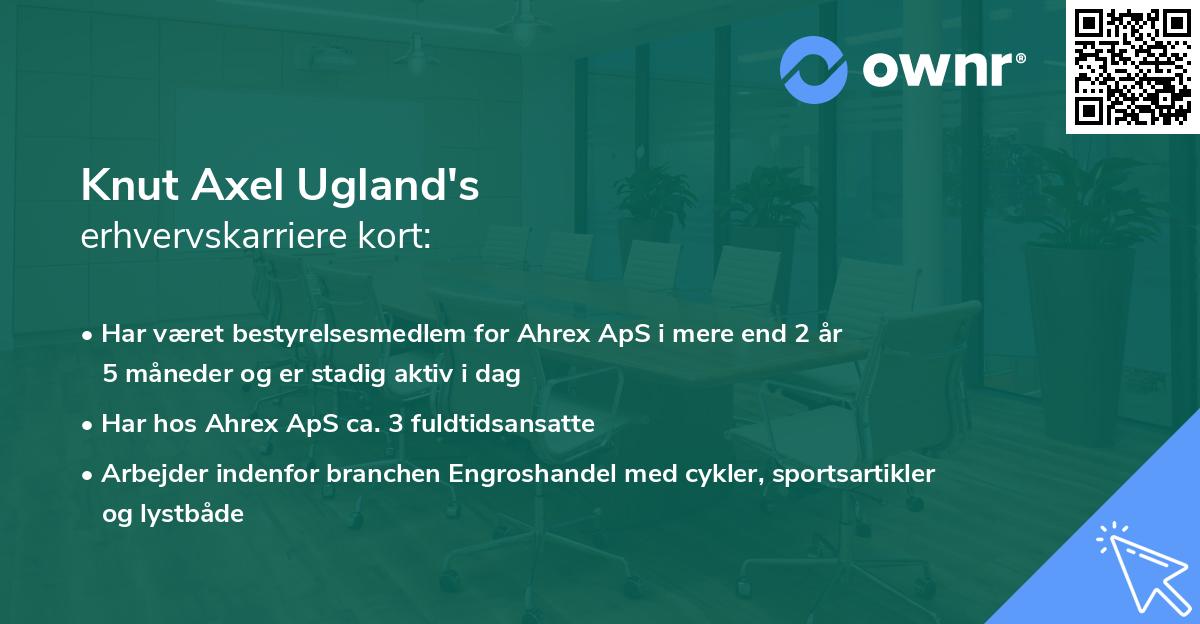 ownr®

Knut Axel Ugland's
erhvervskarriere kort:

• Har været bestyrelsesmedlem for Ahrex ApS i mere end 2 år 5 måneder og er stadig aktiv i dag

• Har hos Ahrex ApS ca. 3 fuldtidsansatte

• Arbejder indenfor branchen Engroshandel med cykler, sportsartikler og lystbåde